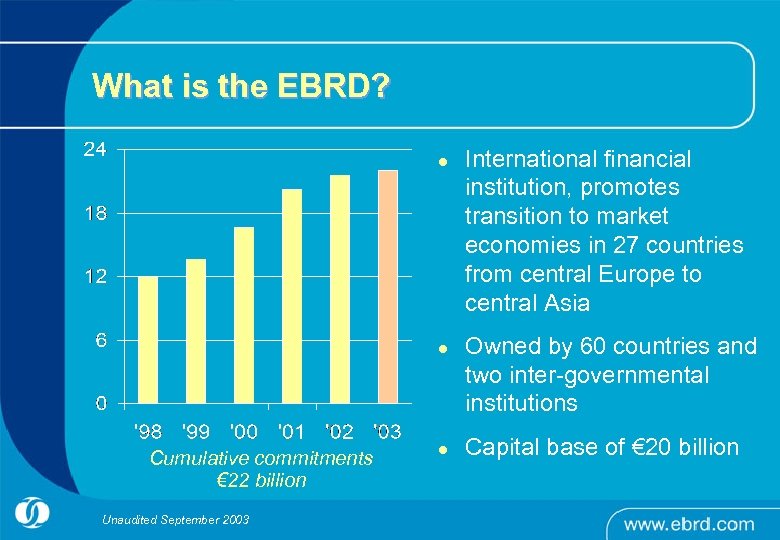 What is the EBRD?

24
18
12
6
0
'98 '99 '00 '01 '02 '03
Cumulative commitments €22 billion

- International financial institution, promotes transition to market economies in 27 countries from central Europe to central Asia
- Owned by 60 countries and two inter-governmental institutions
- Capital base of €20 billion

Unaudited September 2003

www.ebrd.com